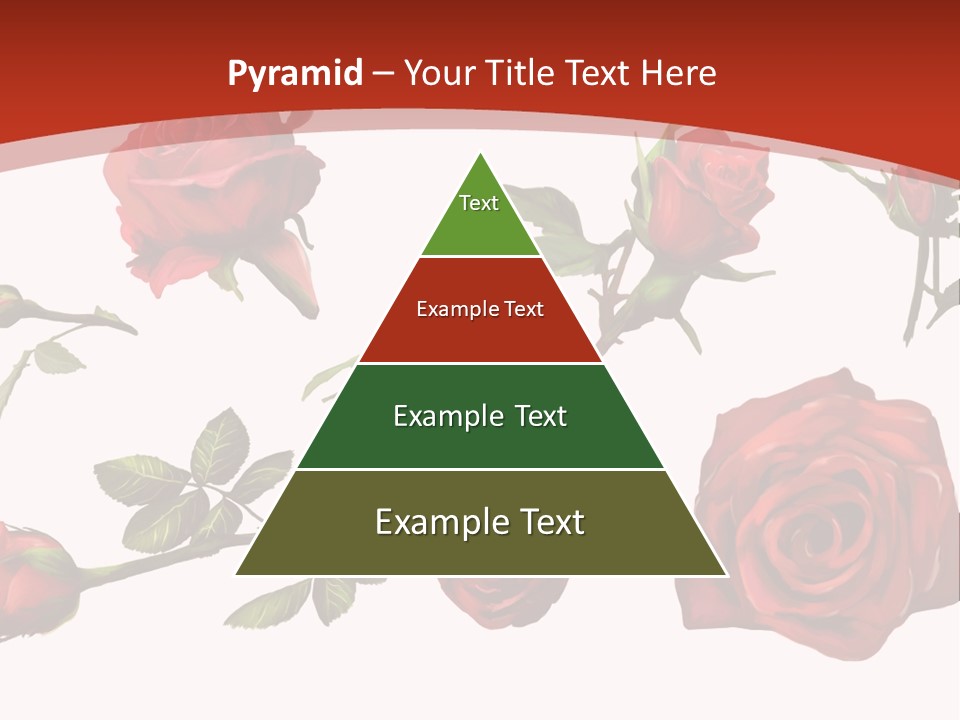 Pyramid – Your Title Text Here

Text

Example Text

Example Text

Example Text